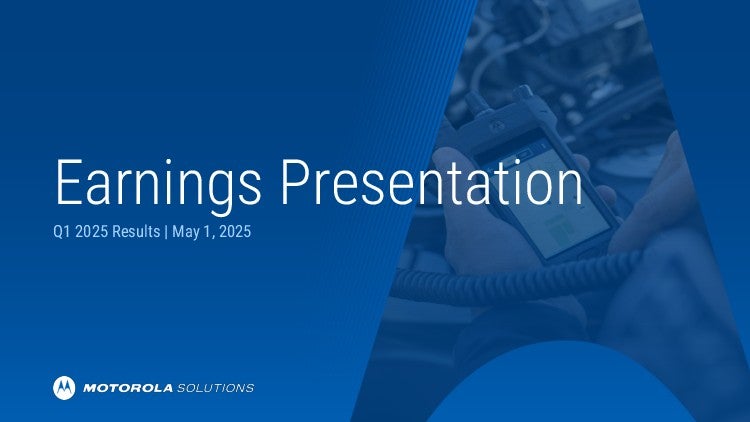 Earnings Presentation

Q1 2025 Results | May 1, 2025

MOTOROLA SOLUTIONS